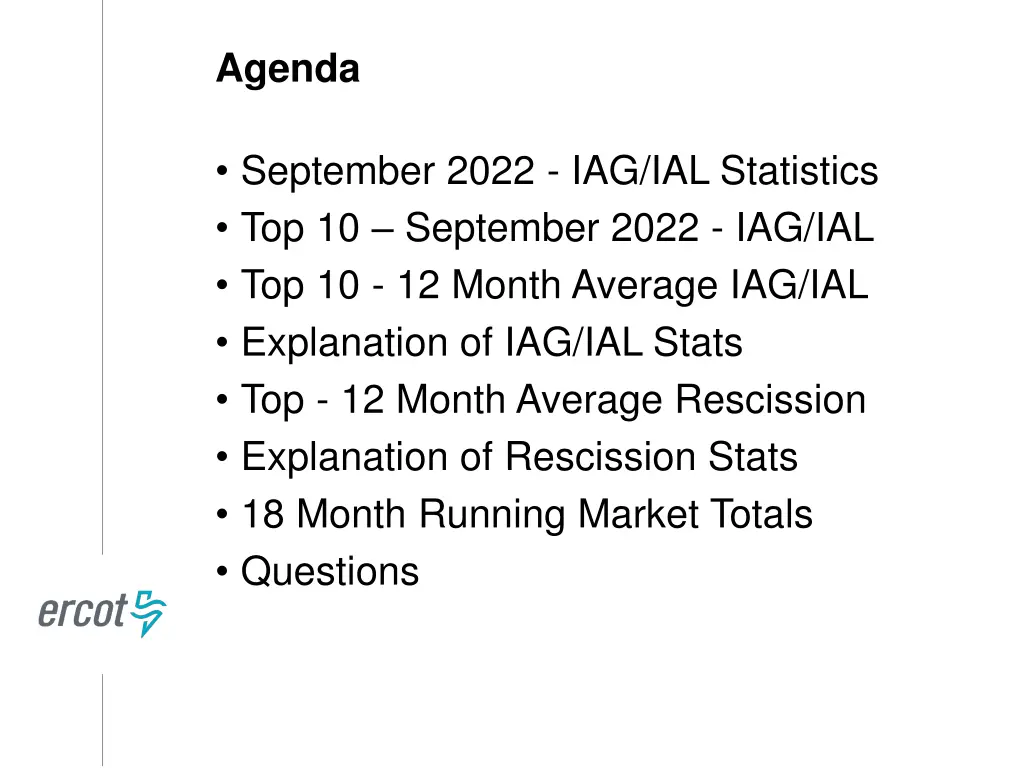 Agenda

• September 2022 - IAG/IAL Statistics
• Top 10 – September 2022 - IAG/IAL
• Top 10 - 12 Month Average IAG/IAL
• Explanation of IAG/IAL Stats
• Top - 12 Month Average Rescission
• Explanation of Rescission Stats
• 18 Month Running Market Totals
• Questions

ercot